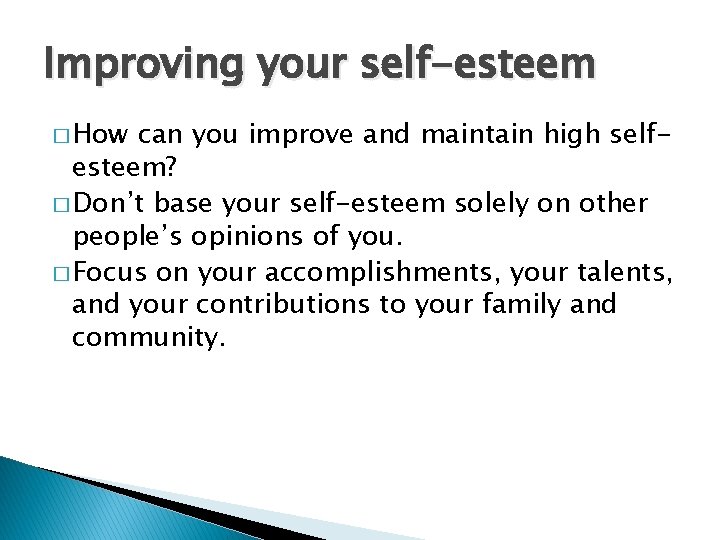 Improving your self-esteem

□ How can you improve and maintain high self-esteem?

□ Don't base your self-esteem solely on other people's opinions of you.

□ Focus on your accomplishments, your talents, and your contributions to your family and community.